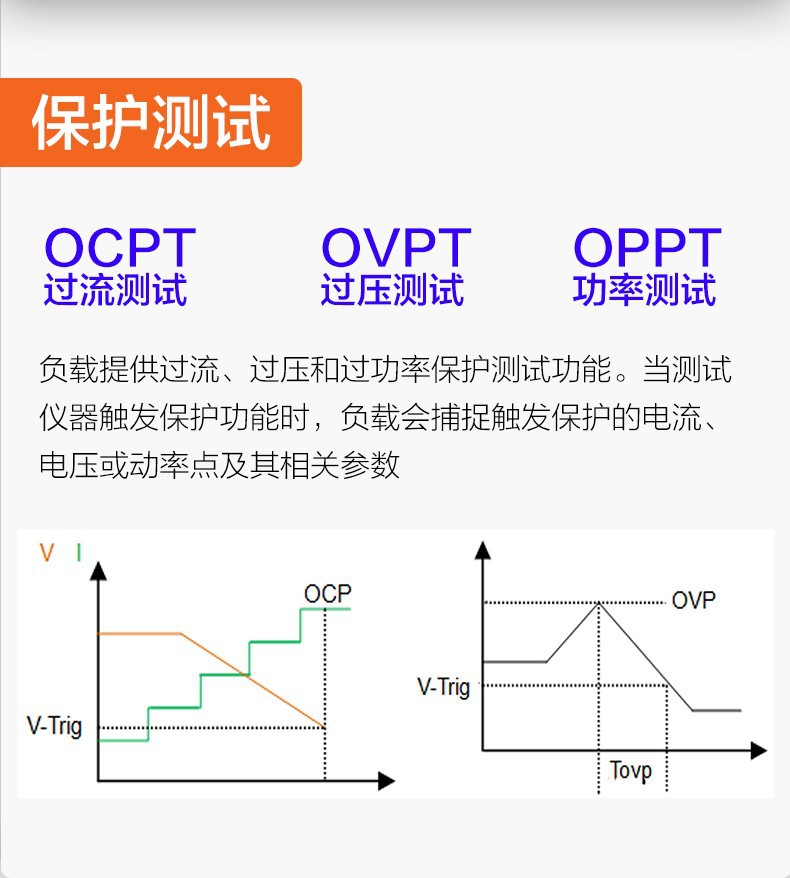 保护测试

OCPT
过流测试

OVPT
过压测试

OPPT
功率测试

负载提供过流、过压和过功率保护测试功能。当测试仪器触发保护功能时，负载会捕捉触发保护的电流、电压或动率点及其相关参数

V I

OCP

V-Trig

OVP

V-Trig

Tovp